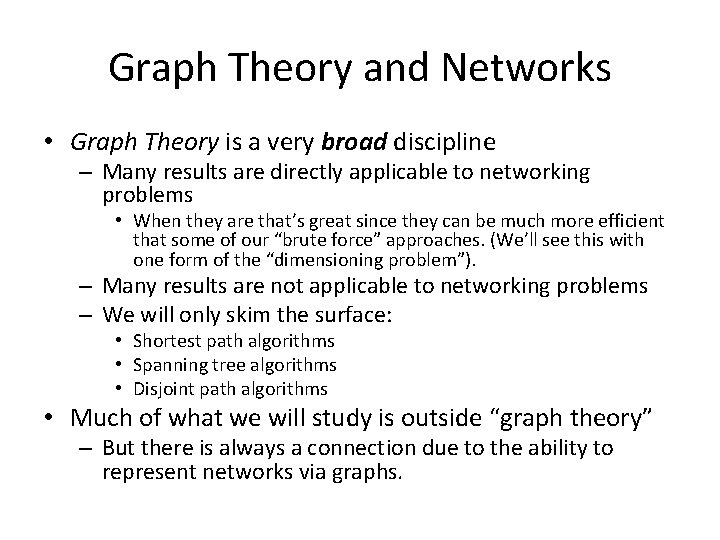 Graph Theory and Networks

• Graph Theory is a very broad discipline
  – Many results are directly applicable to networking problems
    • When they are that's great since they can be much more efficient that some of our "brute force" approaches. (We'll see this with one form of the "dimensioning problem").
  – Many results are not applicable to networking problems
  – We will only skim the surface:
    • Shortest path algorithms
    • Spanning tree algorithms
    • Disjoint path algorithms
• Much of what we will study is outside "graph theory"
  – But there is always a connection due to the ability to represent networks via graphs.